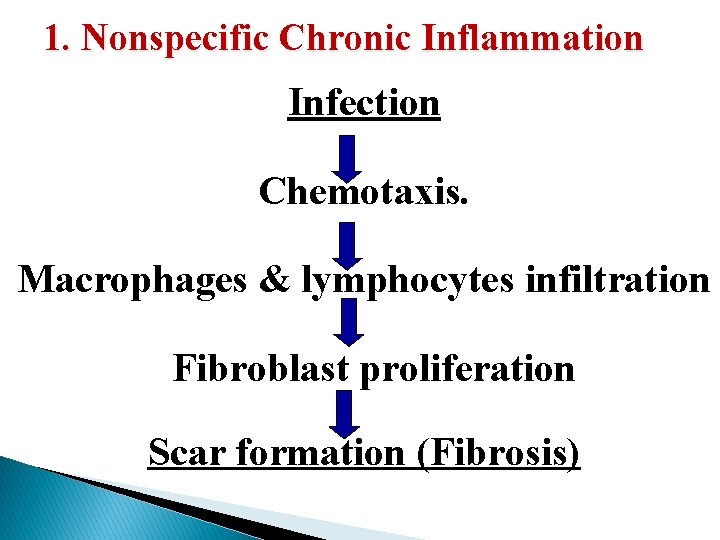 1. Nonspecific Chronic Inflammation

Infection

Chemotaxis.

Macrophages & lymphocytes infiltration

Fibroblast proliferation

Scar formation (Fibrosis)